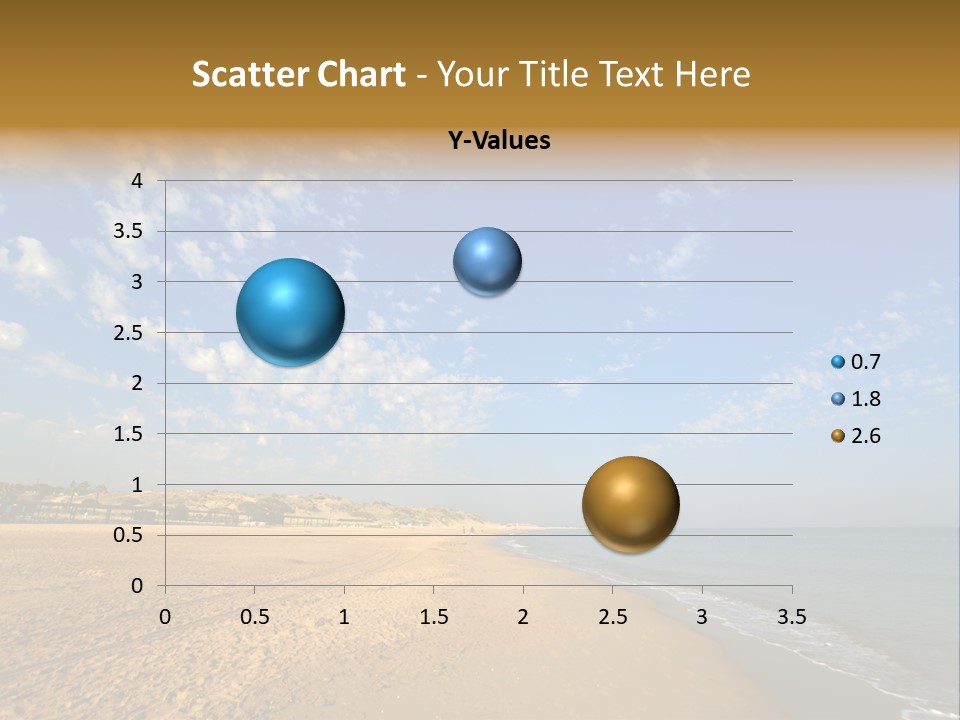 Scatter Chart - Your Title Text Here

Y-Values

4
3.5
3
2.5
2
1.5
1
0.5
0

0 0.5 1 1.5 2 2.5 3 3.5

0.7
1.8
2.6